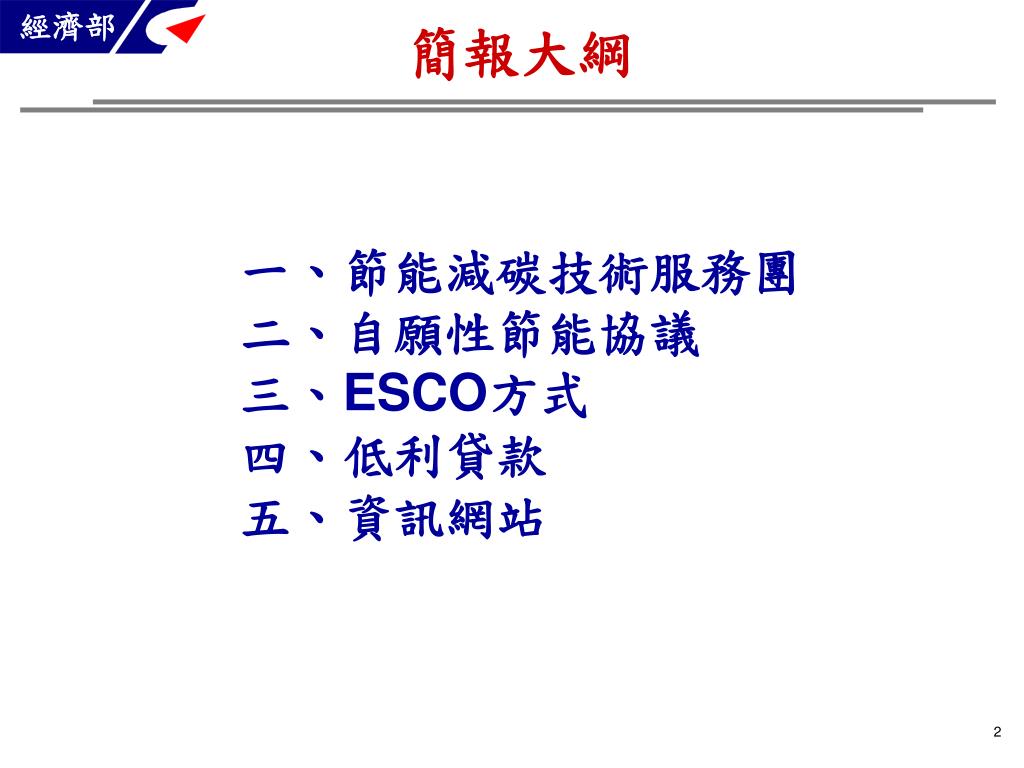 經濟部

簡報大綱

一、節能減碳技術服務團
二、自願性節能協議
三、ESCO方式
四、低利貸款
五、資訊網站

2